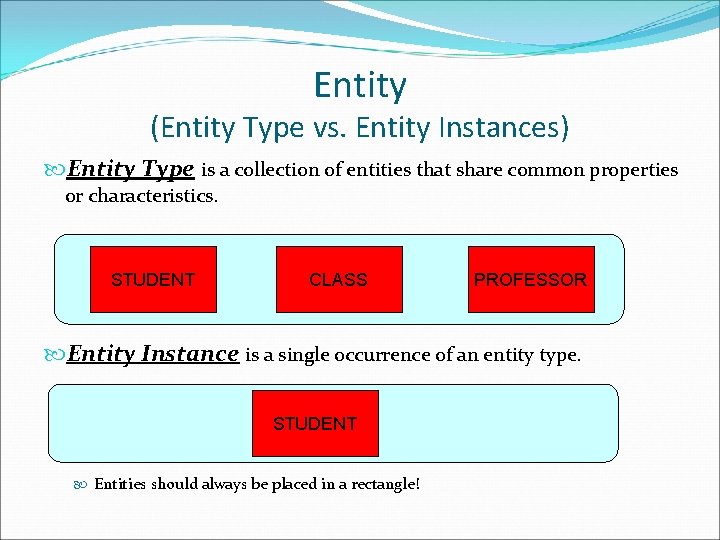 Entity
(Entity Type vs. Entity Instances)

Entity Type is a collection of entities that share common properties or characteristics.

STUDENT

CLASS

PROFESSOR

Entity Instance is a single occurrence of an entity type.

STUDENT

Entities should always be placed in a rectangle!